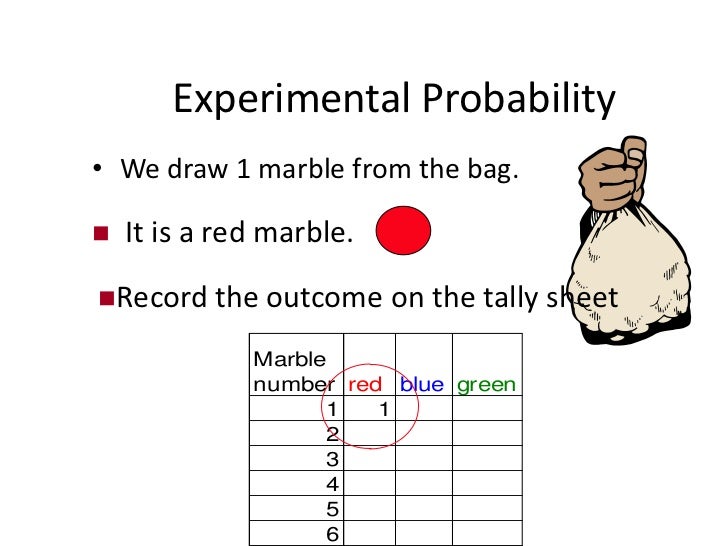 Experimental Probability

• We draw 1 marble from the bag.

■ It is a red marble.

■Record the outcome on the tally sheet

| Marble number | red | blue | green |
|---|---|---|---|
| 1 | 1 | | |
| 2 | | | |
| 3 | | | |
| 4 | | | |
| 5 | | | |
| 6 | | | |